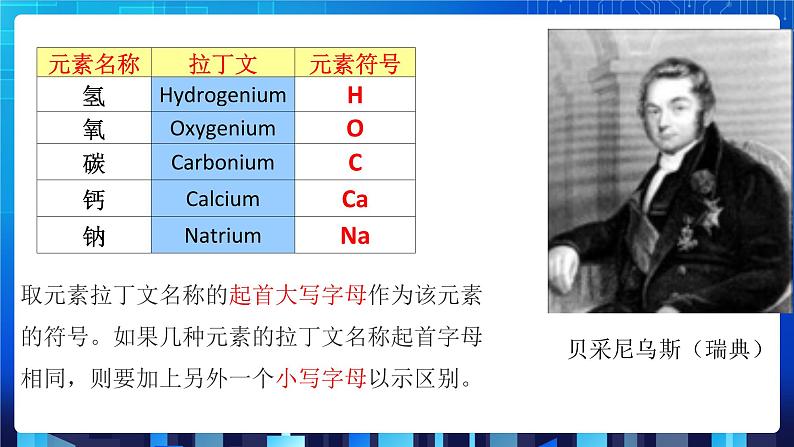 | 元素名称 | 拉丁文 | 元素符号 |
|---|---|---|
| 氢 | Hydrogenium | H |
| 氧 | Oxygenium | O |
| 碳 | Carbonium | C |
| 钙 | Calcium | Ca |
| 钠 | Natrium | Na |

取元素拉丁文名称的起首大写字母作为该元素的符号。如果几种元素的拉丁文名称起首字母相同，则要加上另外一个小写字母以示区别。

贝采尼乌斯（瑞典）